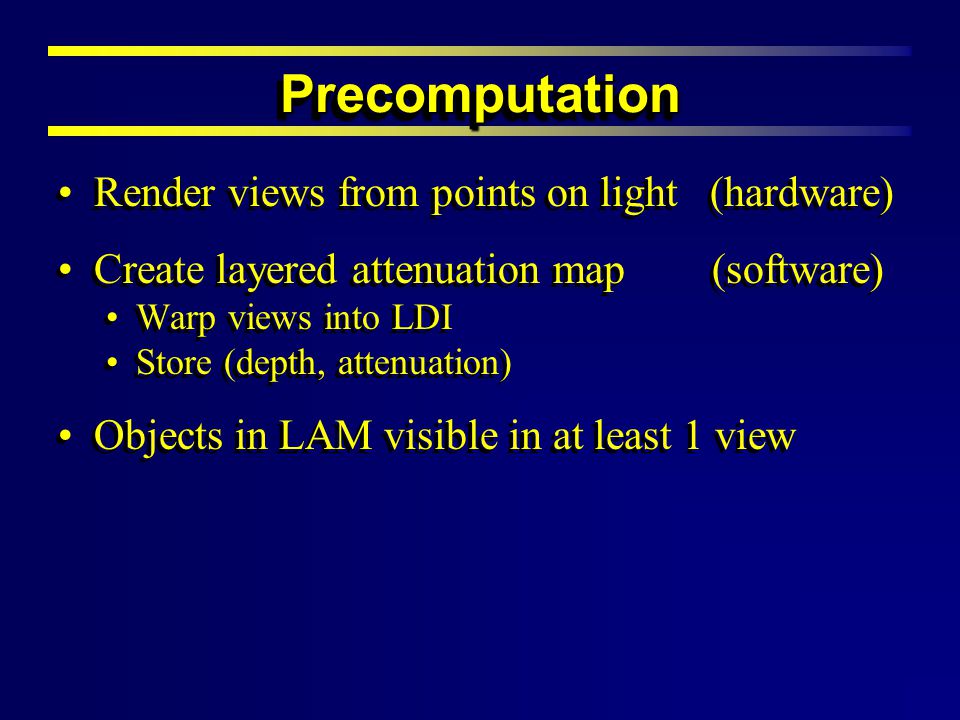 Precomputation

• Render views from points on light (hardware)

• Create layered attenuation map (software)
  • Warp views into LDI
  • Store (depth, attenuation)

• Objects in LAM visible in at least 1 view